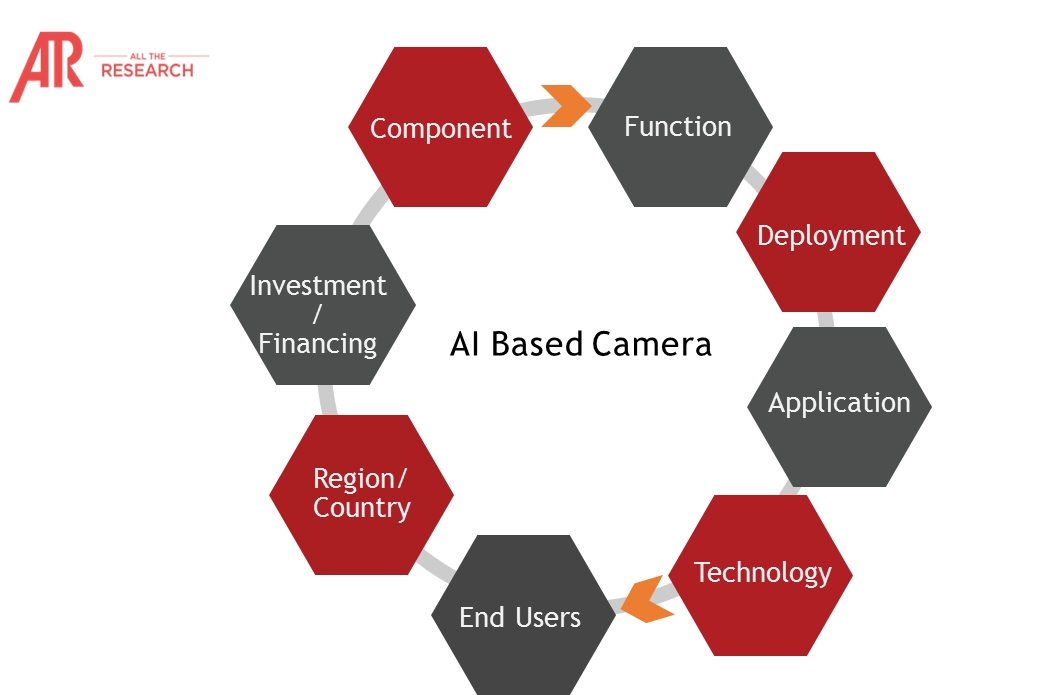 AR ALL THE RESEARCH

Component

Function

Deployment

Application

Technology

End Users

Region/ Country

Investment / Financing

AI Based Camera